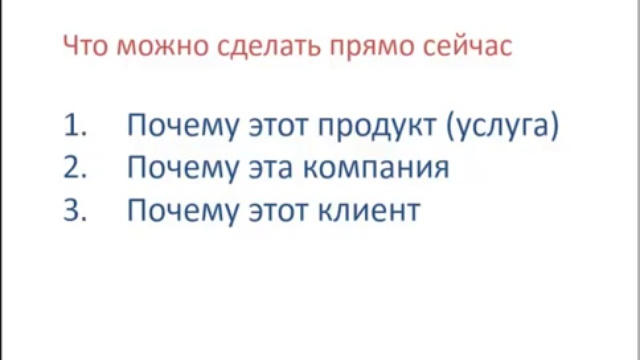 Что можно сделать прямо сейчас

1. Почему этот продукт (услуга)
2. Почему эта компания
3. Почему этот клиент